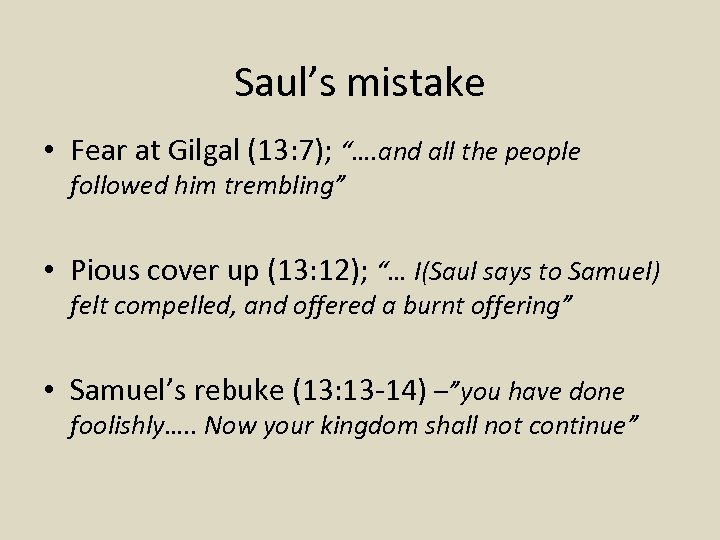 Saul’s mistake

• Fear at Gilgal (13:7); “….and all the people followed him trembling”

• Pious cover up (13:12); “… I(Saul says to Samuel) felt compelled, and offered a burnt offering”

• Samuel’s rebuke (13:13-14) –”you have done foolishly….. Now your kingdom shall not continue”